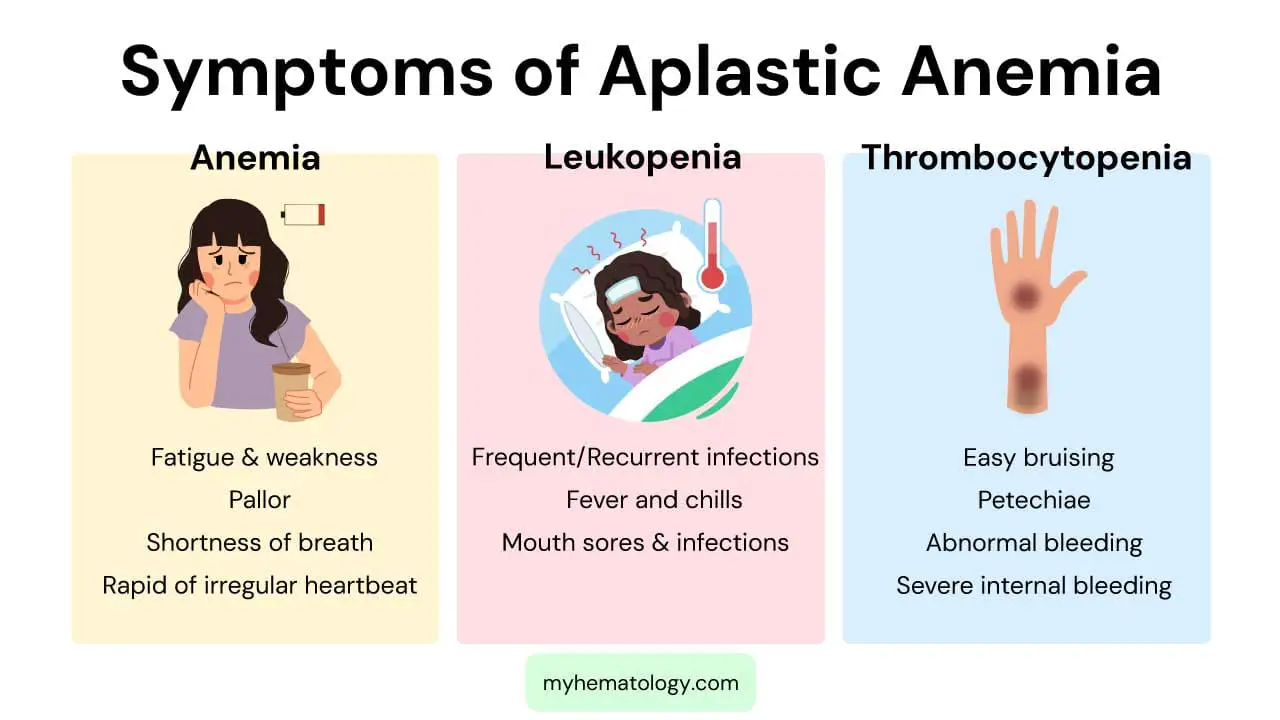 Symptoms of Aplastic Anemia

Anemia

Fatigue & weakness
Pallor
Shortness of breath
Rapid of irregular heartbeat

Leukopenia

Frequent/Recurrent infections
Fever and chills
Mouth sores & infections

Thrombocytopenia

Easy bruising
Petechiae
Abnormal bleeding
Severe internal bleeding

myhematology.com